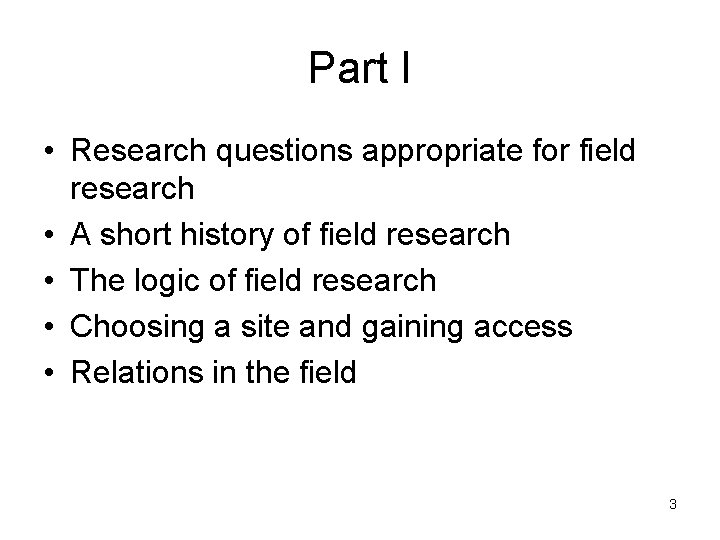 Part I

• Research questions appropriate for field research
• A short history of field research
• The logic of field research
• Choosing a site and gaining access
• Relations in the field

3